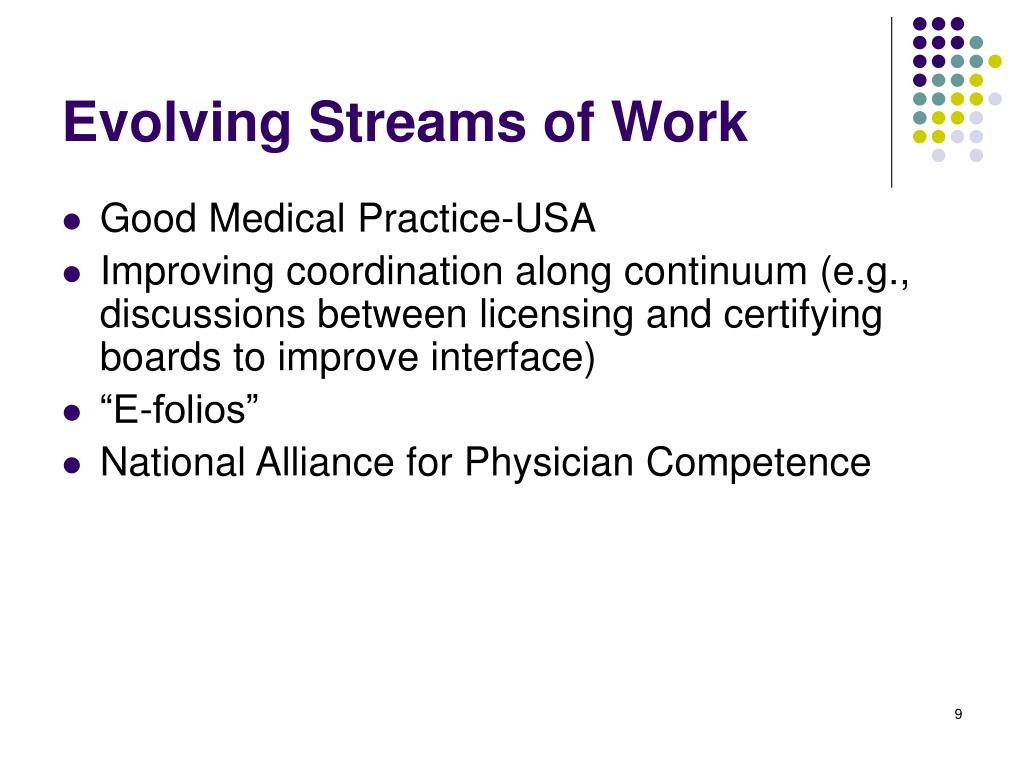 Evolving Streams of Work

- Good Medical Practice-USA
- Improving coordination along continuum (e.g., discussions between licensing and certifying boards to improve interface)
- “E-folios”
- National Alliance for Physician Competence

9